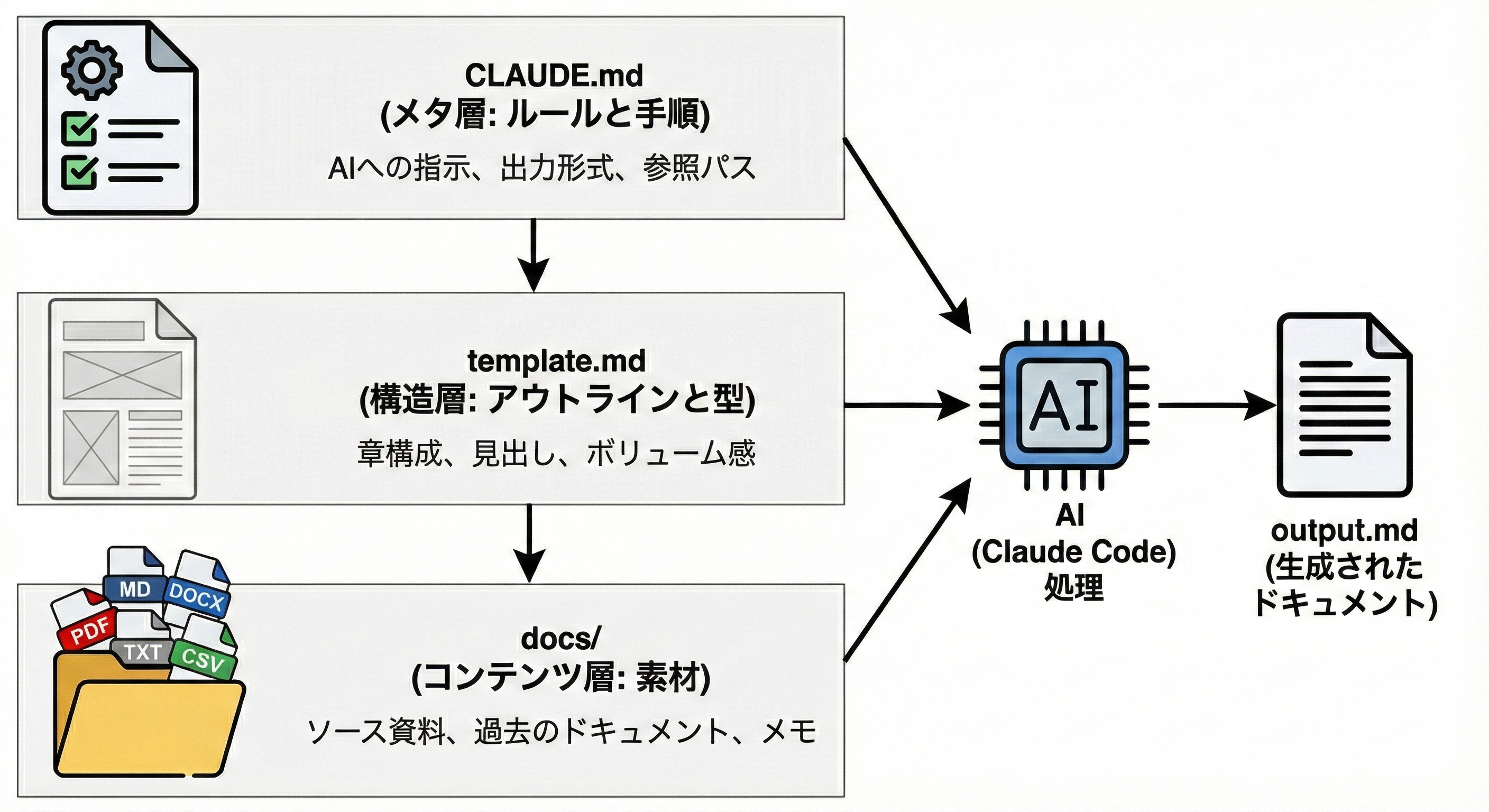 CLAUDE.md
(メタ層: ルールと手順)
AIへの指示、出力形式、参照パス

template.md
(構造層: アウトラインと型)
章構成、見出し、ボリューム感

MD DOCX PDF TXT CSV

docs/
(コンテンツ層: 素材)
ソース資料、過去のドキュメント、メモ

AI

AI
(Claude Code)
処理

output.md
(生成された
ドキュメント)